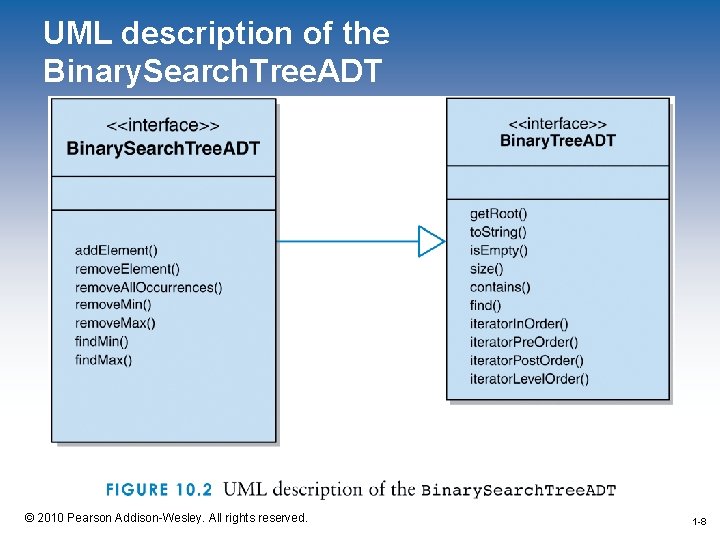 UML description of the BinarySearchTreeADT

<<interface>>
BinarySearchTreeADT

addElement()
removeElement()
removeAllOccurrences()
removeMin()
removeMax()
findMin()
findMax()

<<interface>>
BinaryTreeADT

getRoot()
toString()
isEmpty()
size()
contains()
find()
iteratorInOrder()
iteratorPreOrder()
iteratorPostOrder()
iteratorLevelOrder()

FIGURE 10.2 UML description of the BinarySearchTreeADT

© 2010 Pearson Addison-Wesley. All rights reserved.

1-8